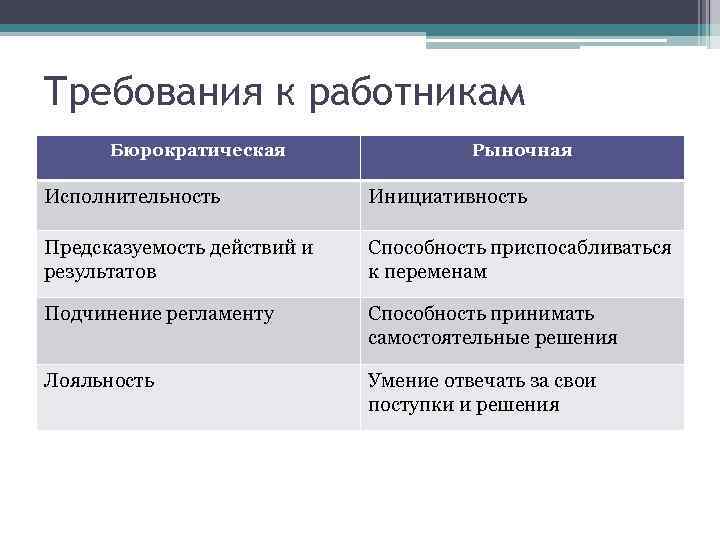 Требования к работникам

| Бюрократическая | Рыночная |
|---|---|
| Исполнительность | Инициативность |
| Предсказуемость действий и результатов | Способность приспосабливаться к переменам |
| Подчинение регламенту | Способность принимать самостоятельные решения |
| Лояльность | Умение отвечать за свои поступки и решения |